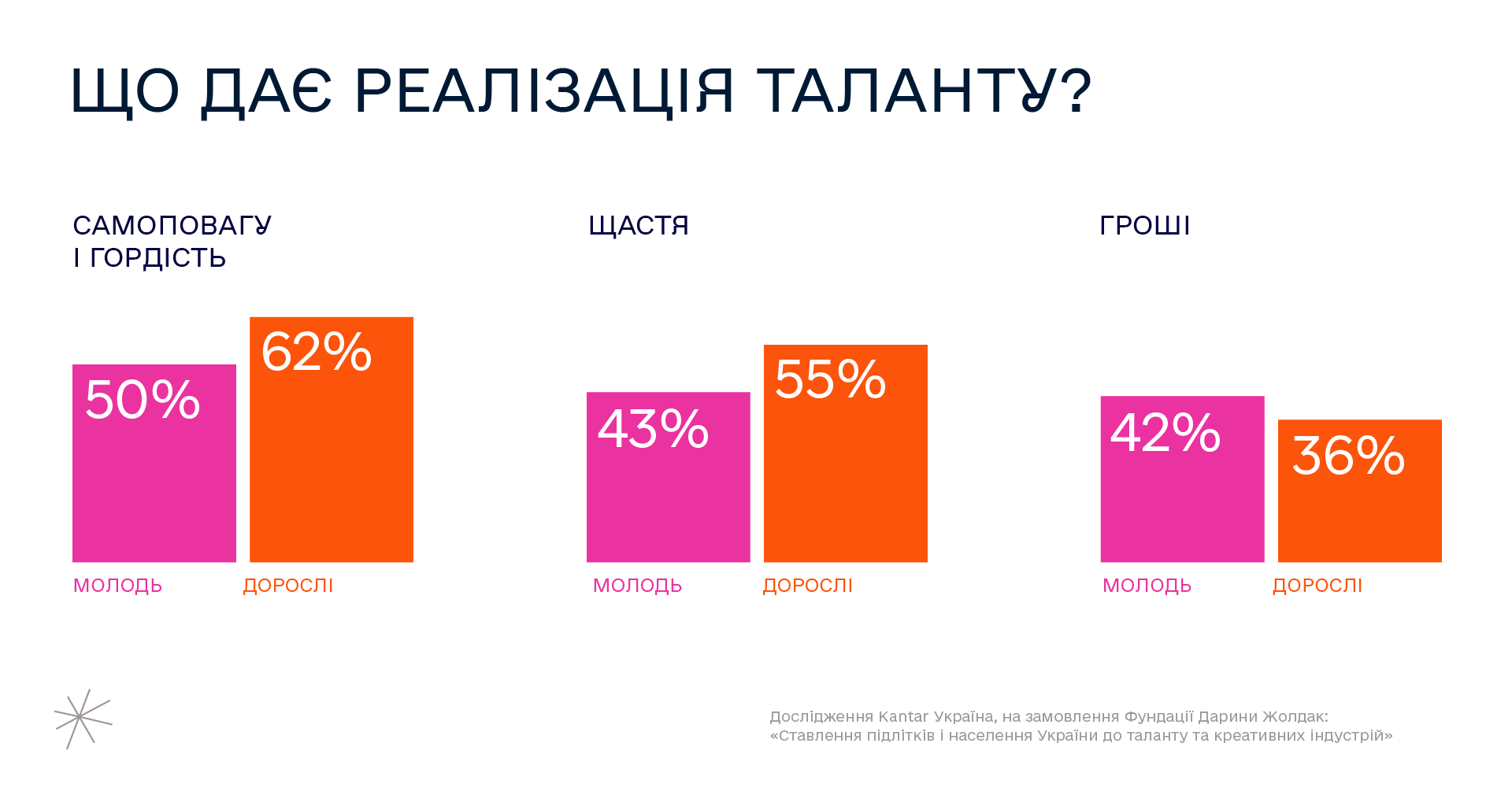 ЩО ДАЄ РЕАЛІЗАЦІЯ ТАЛАНТУ?

САМОПОВАГУ І ГОРДІСТЬ

50%
62%
МОЛОДЬ
ДОРОСЛІ

ЩАСТЯ

43%
55%
МОЛОДЬ
ДОРОСЛІ

ГРОШІ

42%
36%
МОЛОДЬ
ДОРОСЛІ

Дослідження Kantar Україна, на замовлення Фундації Дарини Жолдак: «Ставлення підлітків і населення України до таланту та креативних індустрій»